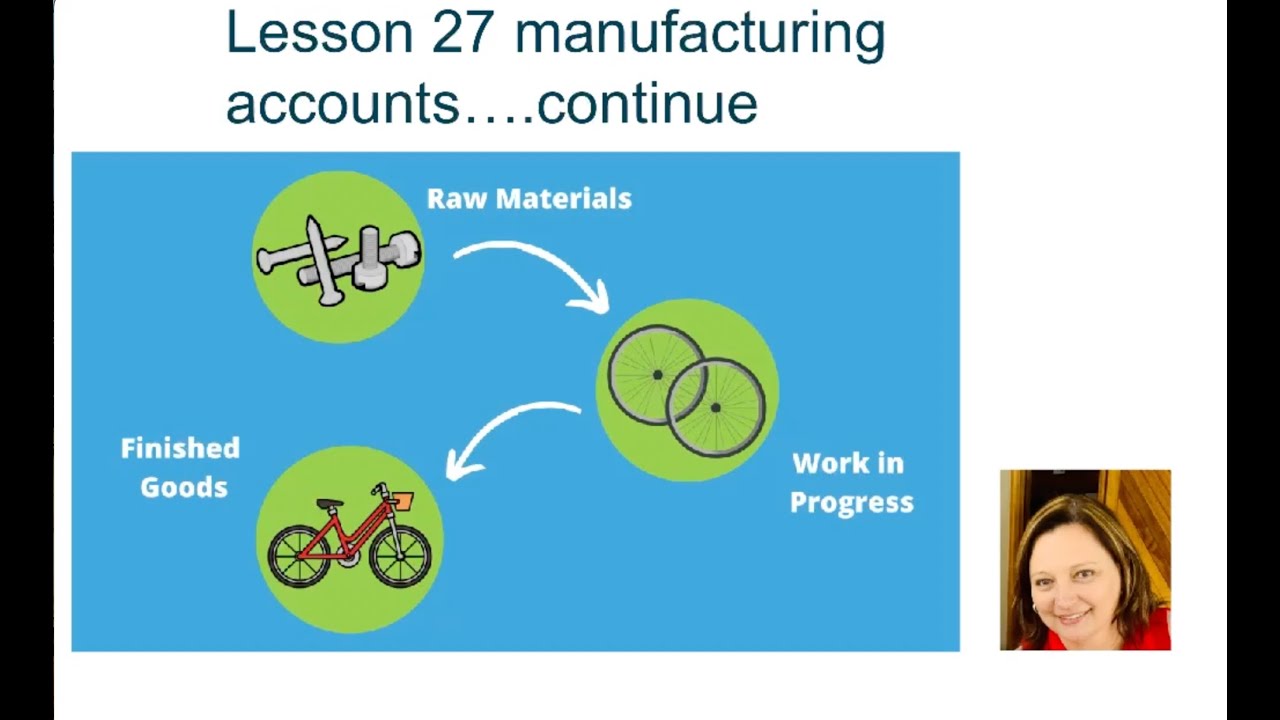 Lesson 27 manufacturing accounts….continue

Raw Materials

Work in Progress

Finished Goods